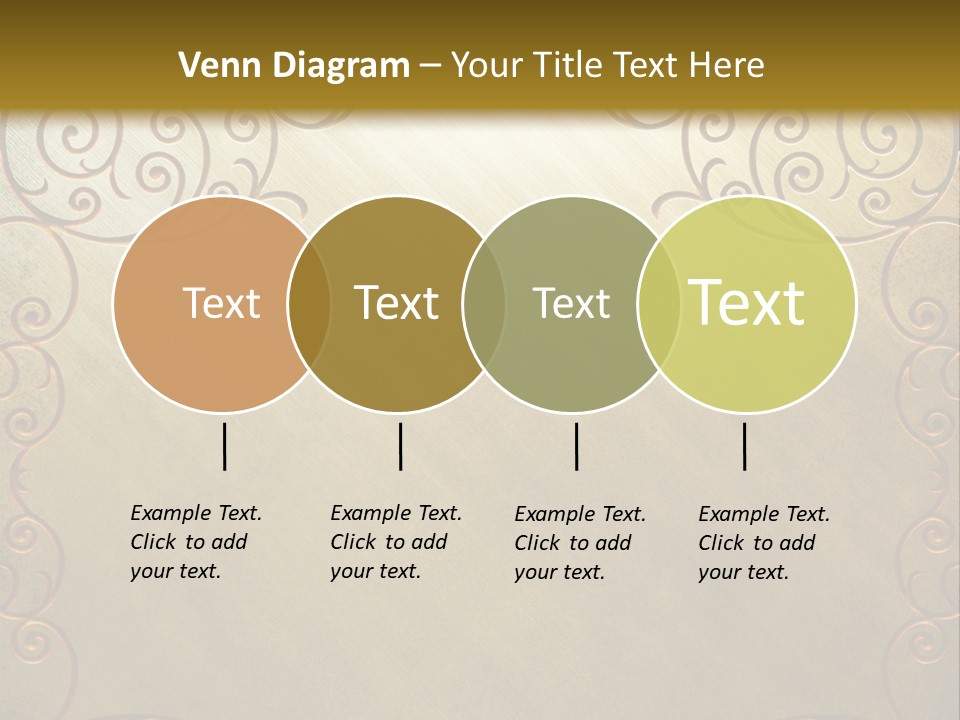 Venn Diagram – Your Title Text Here

Text

Text

Text

Text

Example Text. Click to add your text.

Example Text. Click to add your text.

Example Text. Click to add your text.

Example Text. Click to add your text.